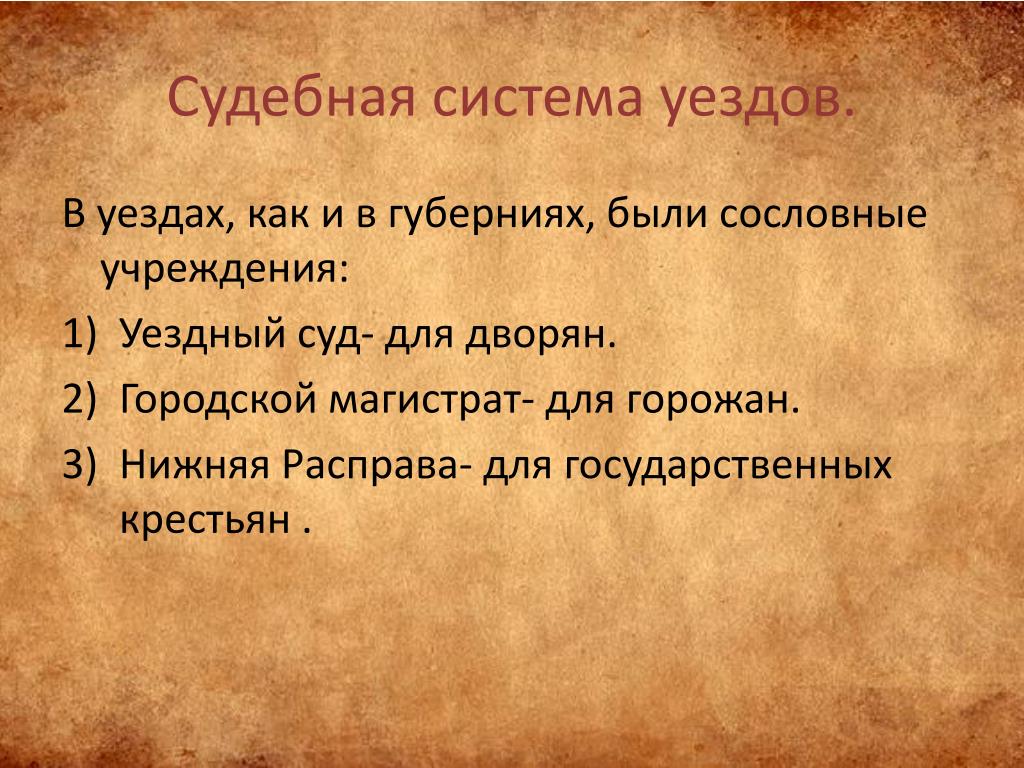 Судебная система уездов.

В уездах, как и в губерниях, были сословные учреждения:

1) Уездный суд- для дворян.
2) Городской магистрат- для горожан.
3) Нижняя Расправа- для государственных крестьян .